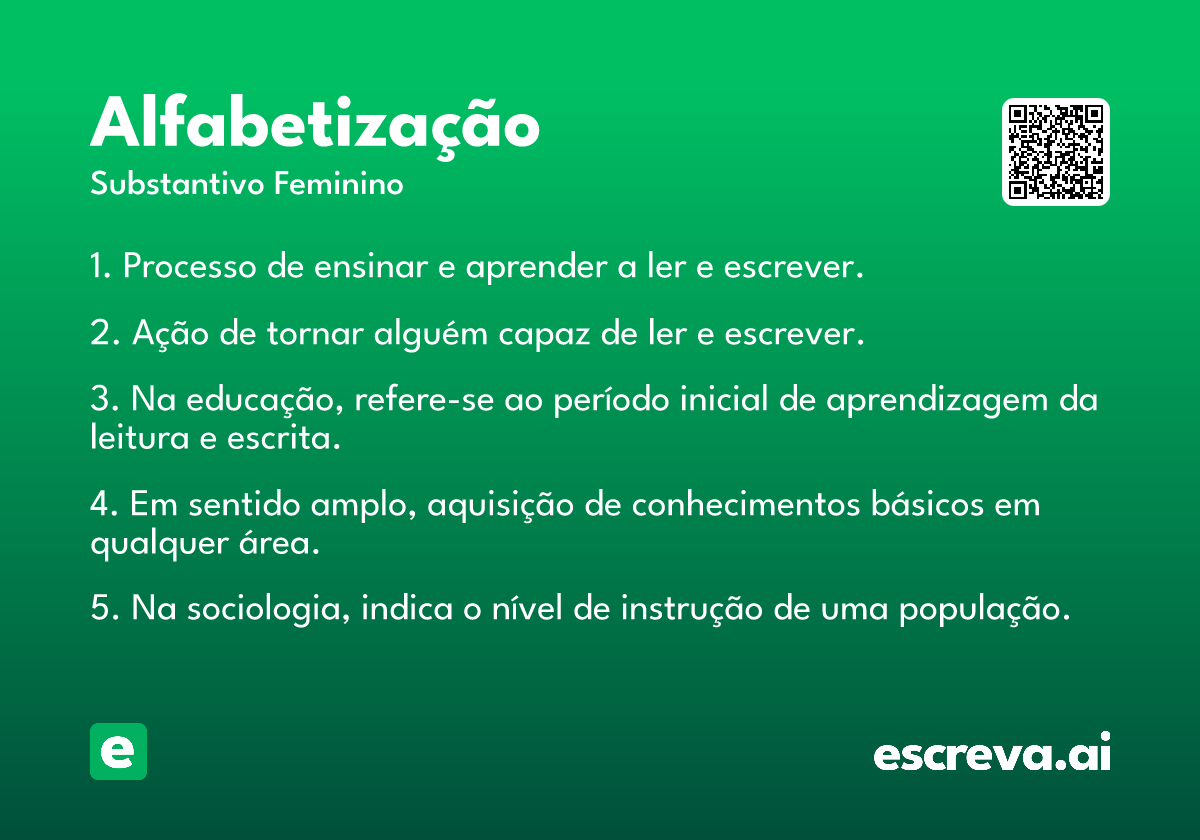 Alfabetização

Substantivo Feminino

1. Processo de ensinar e aprender a ler e escrever.

2. Ação de tornar alguém capaz de ler e escrever.

3. Na educação, refere-se ao período inicial de aprendizagem da leitura e escrita.

4. Em sentido amplo, aquisição de conhecimentos básicos em qualquer área.

5. Na sociologia, indica o nível de instrução de uma população.

e

escreva.ai